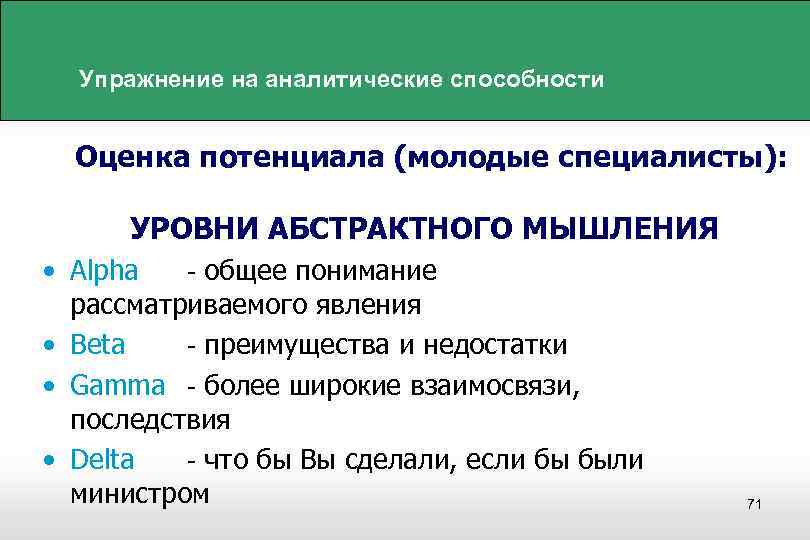 Упражнение на аналитические способности

Оценка потенциала (молодые специалисты):

УРОВНИ АБСТРАКТНОГО МЫШЛЕНИЯ

• Alpha - общее понимание рассматриваемого явления
• Beta - преимущества и недостатки
• Gamma - более широкие взаимосвязи, последствия
• Delta - что бы Вы сделали, если бы были министром

71